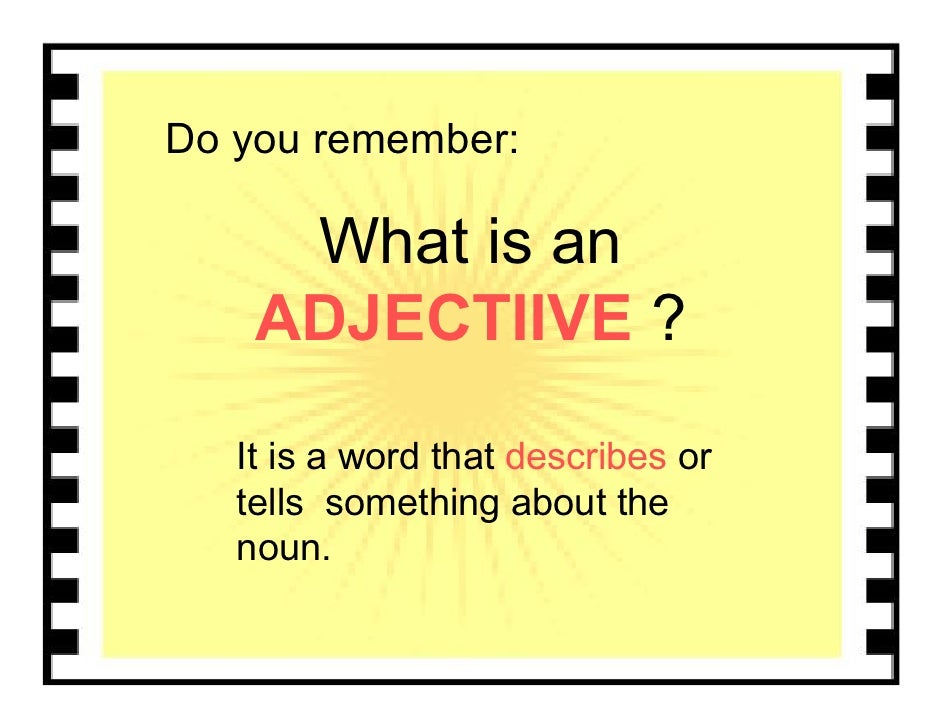 Do you remember:

What is an ADJECTIIVE ?

It is a word that describes or tells something about the noun.